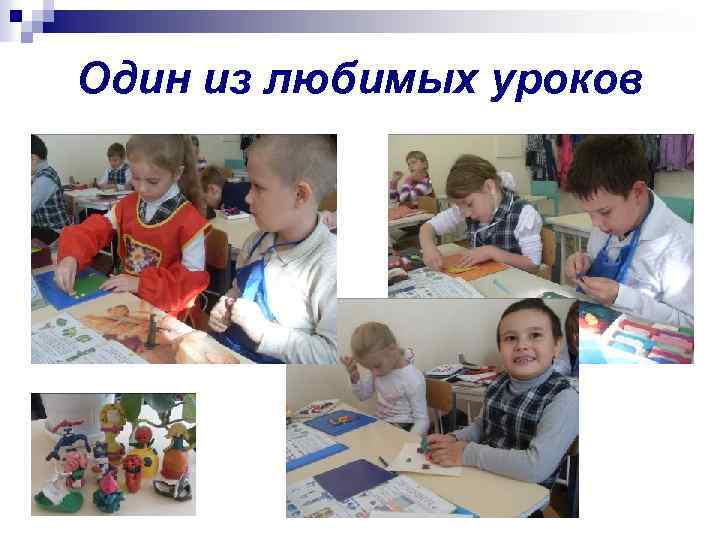 Один из любимых уроков